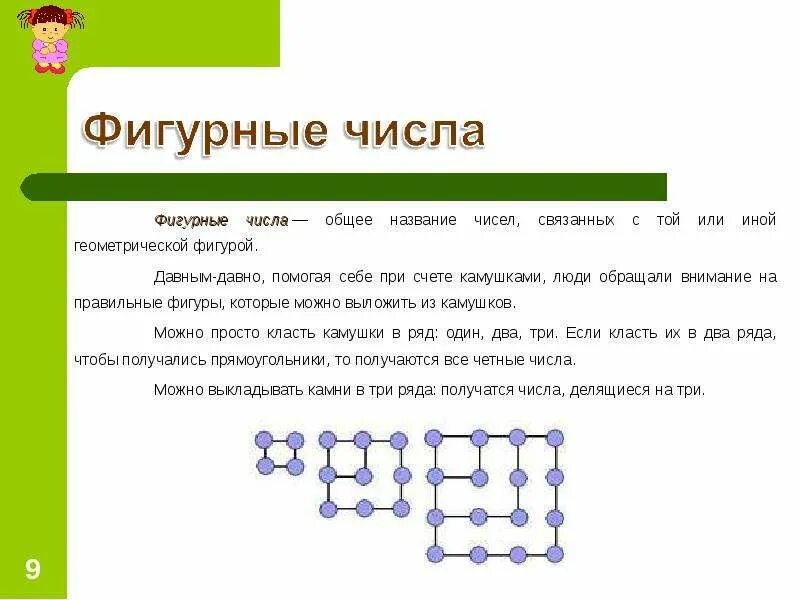 Фигурные числа

Фигурные числа — общее название чисел, связанных с той или иной геометрической фигурой.

Давным-давно, помогая себе при счете камушками, люди обращали внимание на правильные фигуры, которые можно выложить из камушков.

Можно просто класть камушки в ряд: один, два, три. Если класть их в два ряда, чтобы получались прямоугольники, то получаются все четные числа.

Можно выкладывать камни в три ряда: получатся числа, делящиеся на три.

9